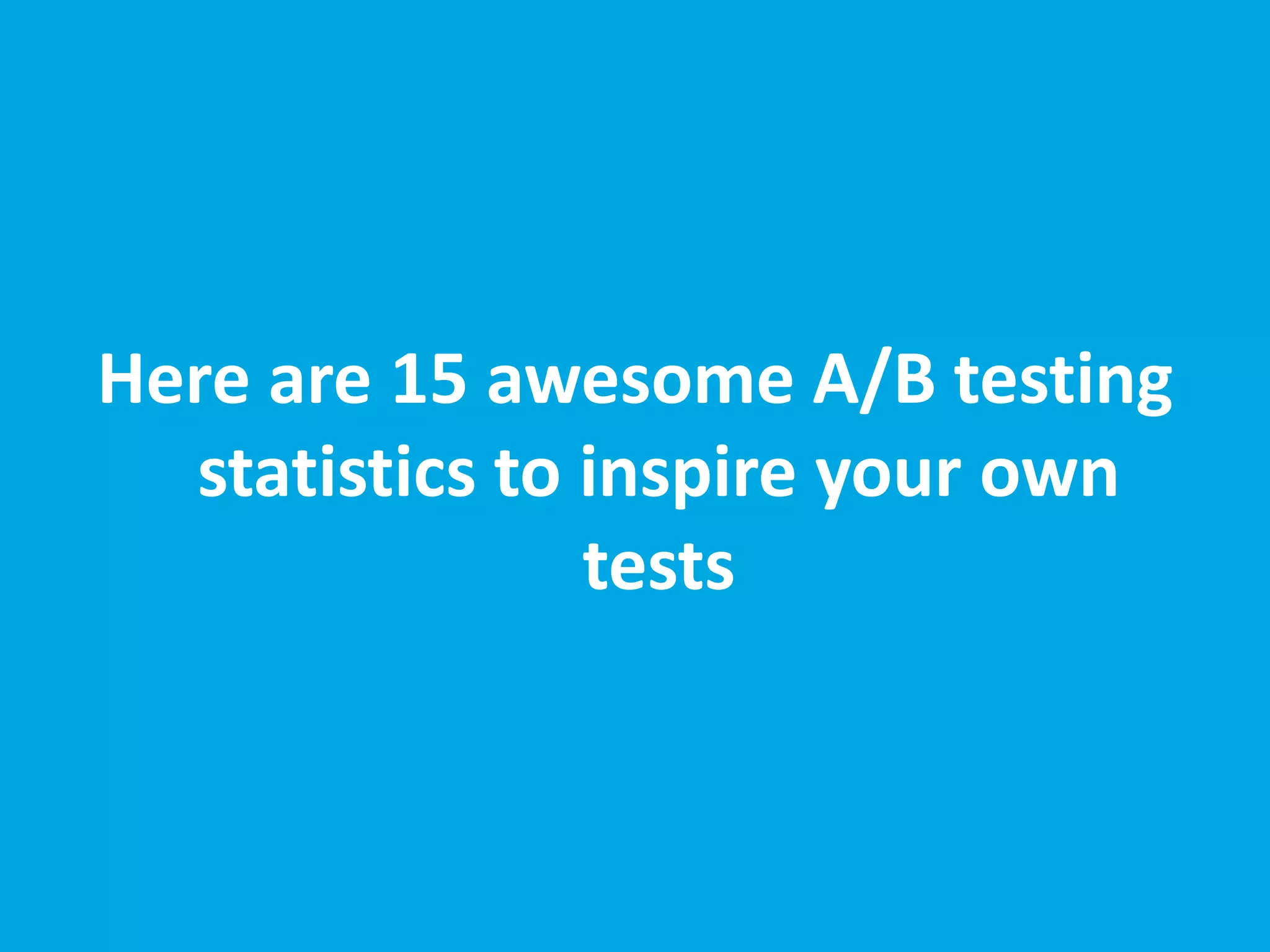 Here are 15 awesome A/B testing statistics to inspire your own tests